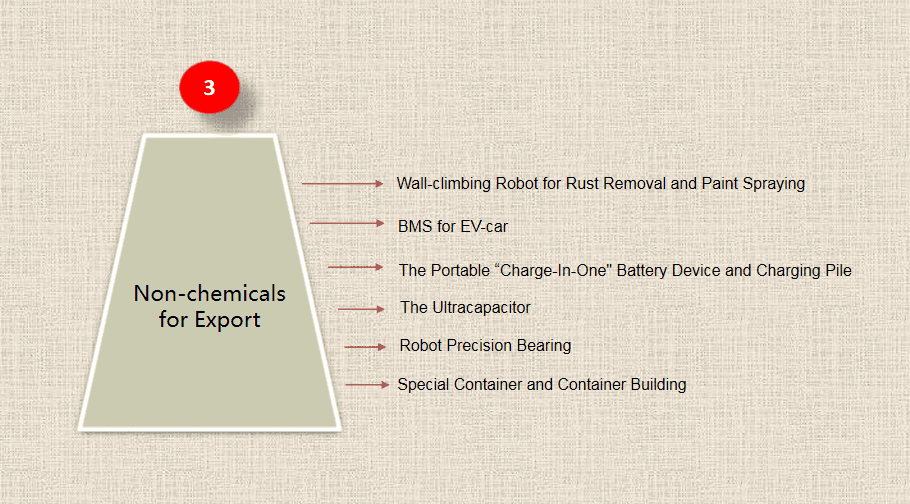 3

Non-chemicals for Export

Wall-climbing Robot for Rust Removal and Paint Spraying

BMS for EV-car

The Portable “Charge-In-One" Battery Device and Charging Pile

The Ultracapacitor

Robot Precision Bearing

Special Container and Container Building